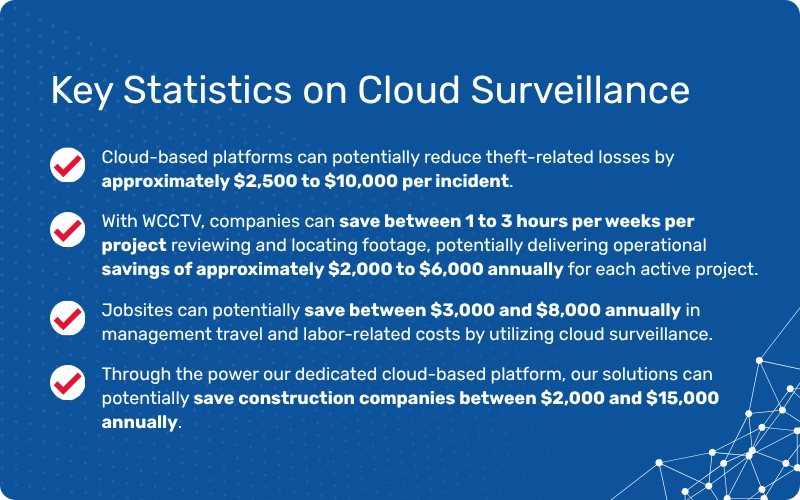 Key Statistics on Cloud Surveillance

Cloud-based platforms can potentially reduce theft-related losses by approximately \$2,500 to \$10,000 per incident.

With WCCTV, companies can save between 1 to 3 hours per weeks per project reviewing and locating footage, potentially delivering operational savings of approximately \$2,000 to \$6,000 annually for each active project.

Jobsites can potentially save between \$3,000 and \$8,000 annually in management travel and labor-related costs by utilizing cloud surveillance.

Through the power our dedicated cloud-based platform, our solutions can potentially save construction companies between \$2,000 and \$15,000 annually.